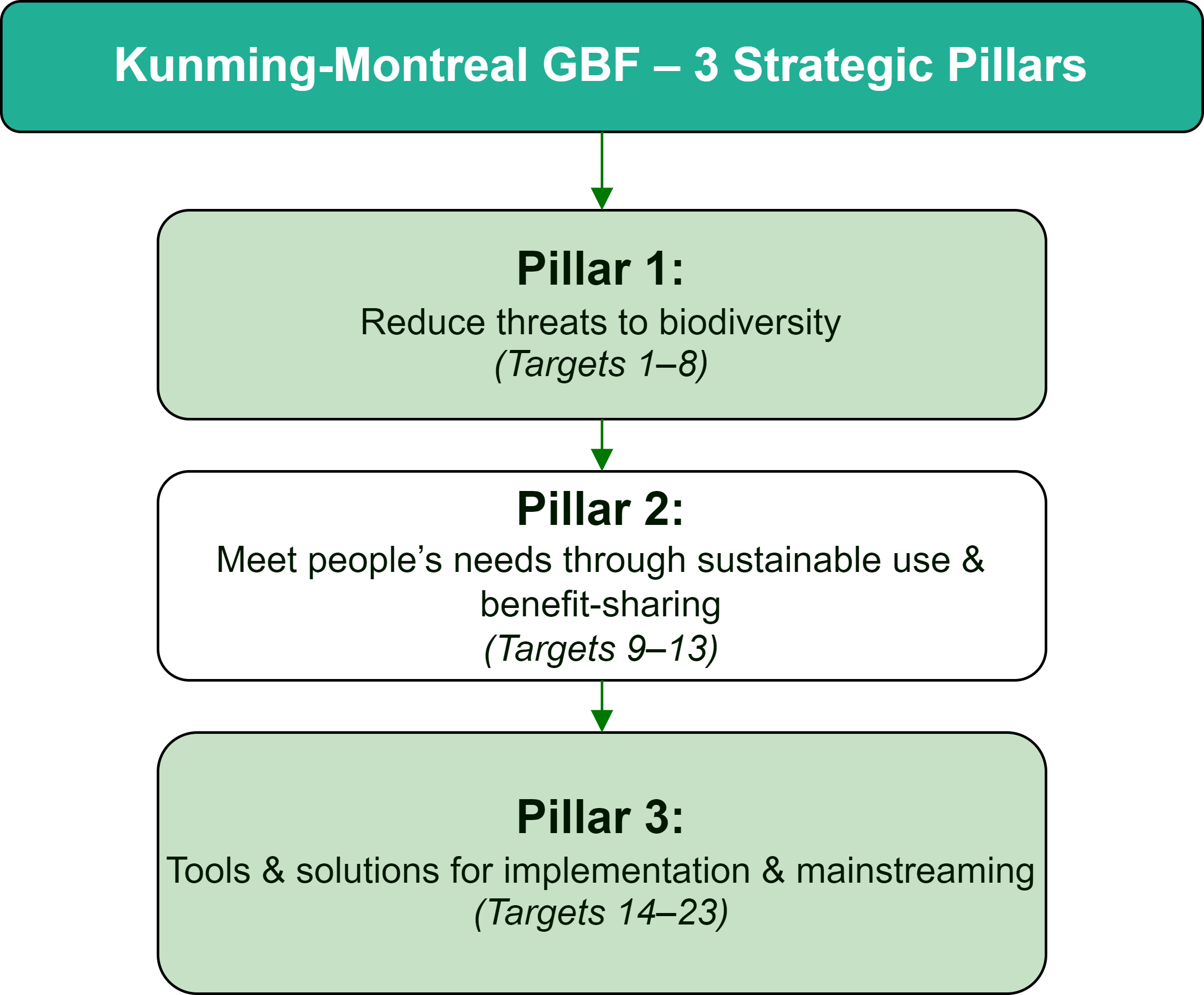 Kunming-Montreal GBF – 3 Strategic Pillars

Pillar 1:
Reduce threats to biodiversity
(Targets 1–8)

Pillar 2:
Meet people’s needs through sustainable use & benefit-sharing
(Targets 9–13)

Pillar 3:
Tools & solutions for implementation & mainstreaming
(Targets 14–23)